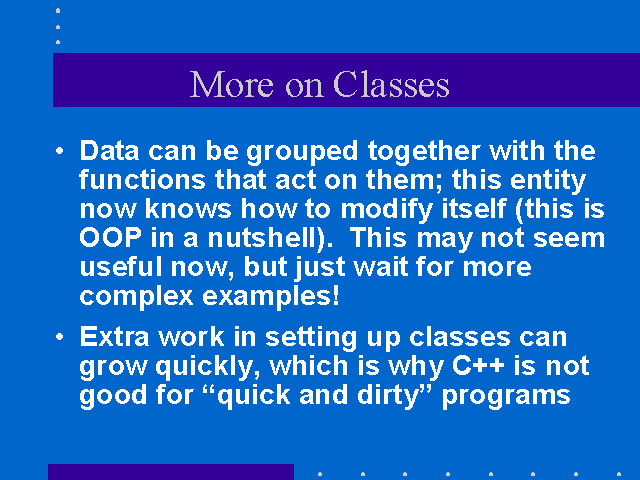 More on Classes

• Data can be grouped together with the functions that act on them; this entity now knows how to modify itself (this is OOP in a nutshell). This may not seem useful now, but just wait for more complex examples!

• Extra work in setting up classes can grow quickly, which is why C++ is not good for “quick and dirty” programs